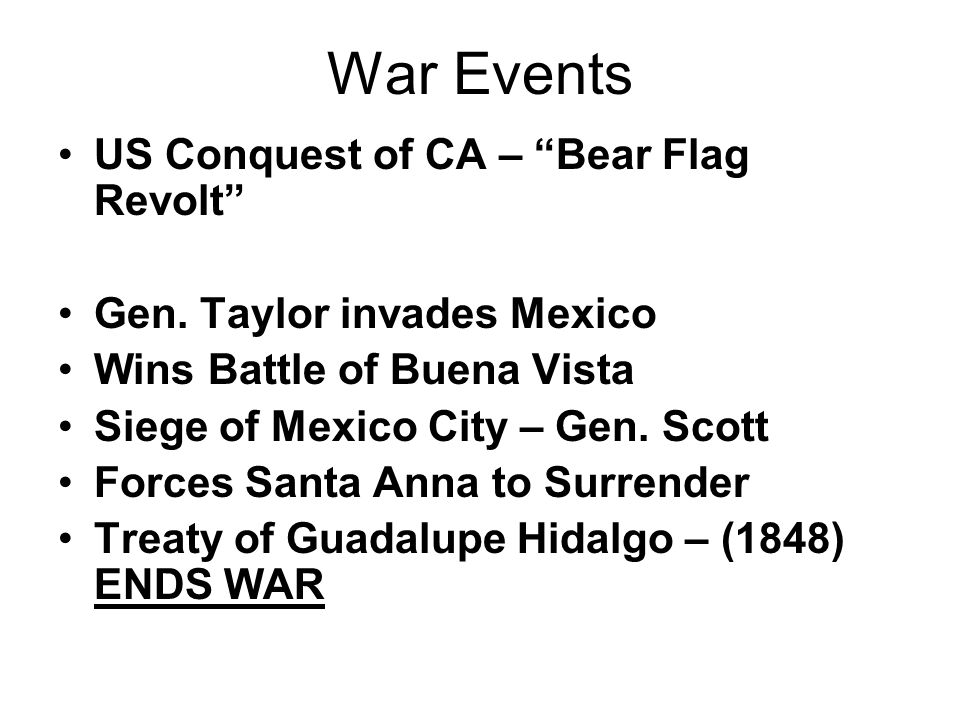 War Events

• US Conquest of CA – “Bear Flag Revolt”

• Gen. Taylor invades Mexico
• Wins Battle of Buena Vista
• Siege of Mexico City – Gen. Scott
• Forces Santa Anna to Surrender
• Treaty of Guadalupe Hidalgo – (1848) ENDS WAR